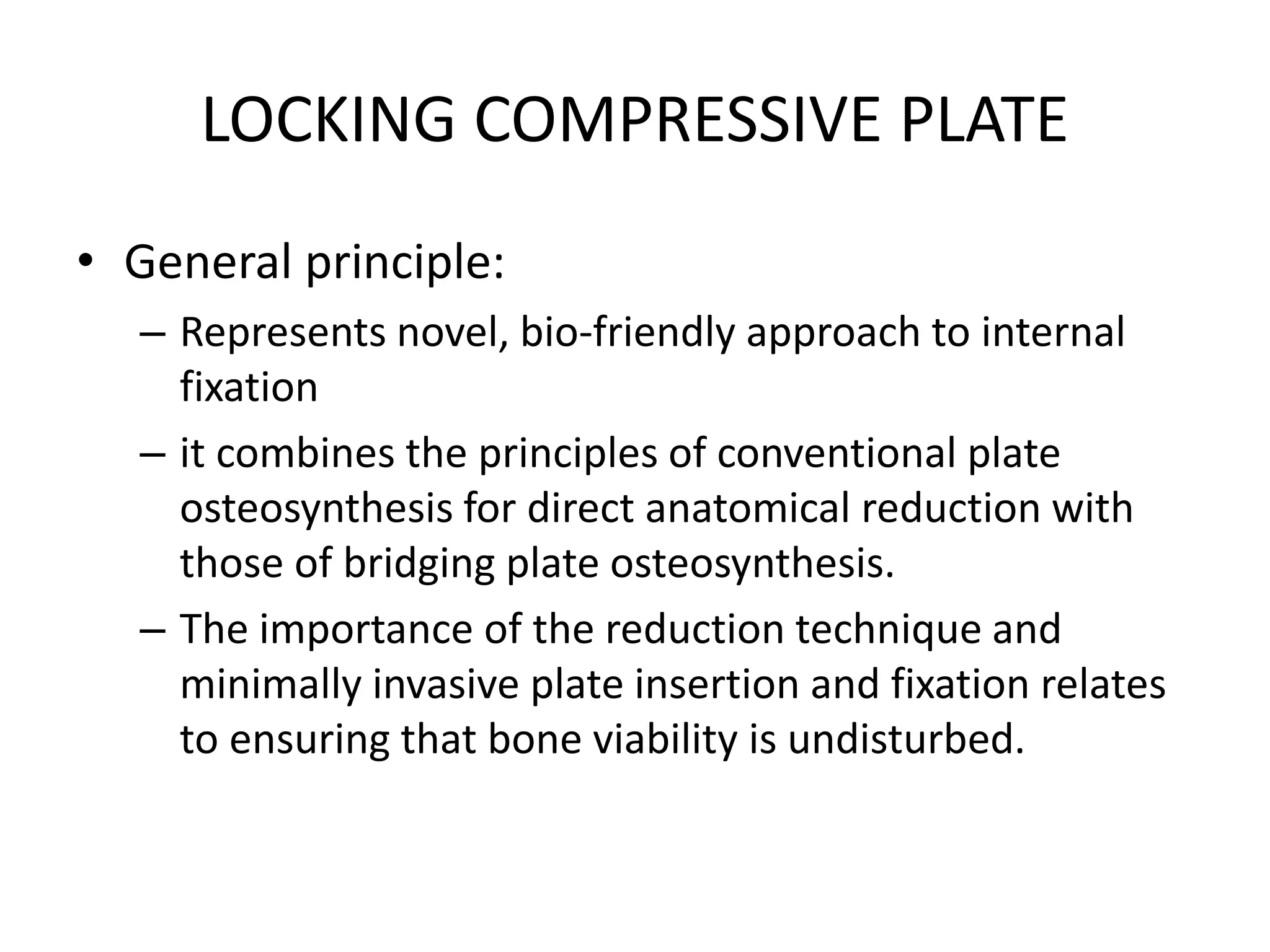 LOCKING COMPRESSIVE PLATE

• General principle:
– Represents novel, bio-friendly approach to internal fixation
– it combines the principles of conventional plate osteosynthesis for direct anatomical reduction with those of bridging plate osteosynthesis.
– The importance of the reduction technique and minimally invasive plate insertion and fixation relates to ensuring that bone viability is undisturbed.